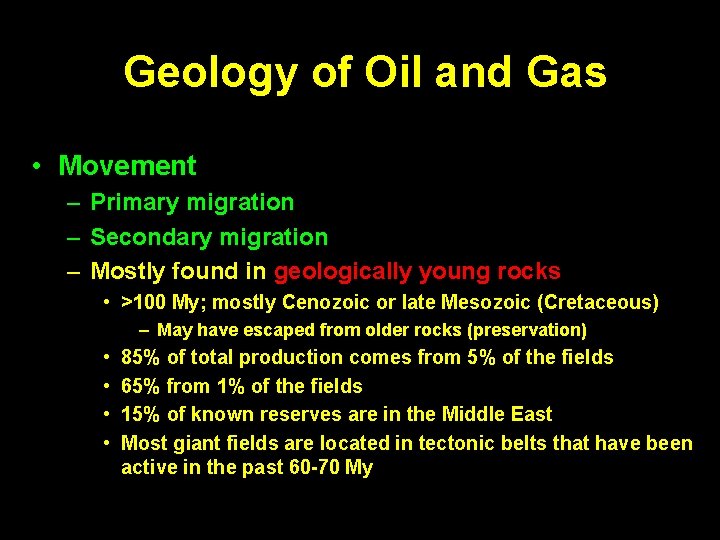 Geology of Oil and Gas

• Movement
 – Primary migration
 – Secondary migration
 – Mostly found in geologically young rocks
  • >100 My; mostly Cenozoic or late Mesozoic (Cretaceous)
   – May have escaped from older rocks (preservation)
  • 85% of total production comes from 5% of the fields
  • 65% from 1% of the fields
  • 15% of known reserves are in the Middle East
  • Most giant fields are located in tectonic belts that have been active in the past 60-70 My